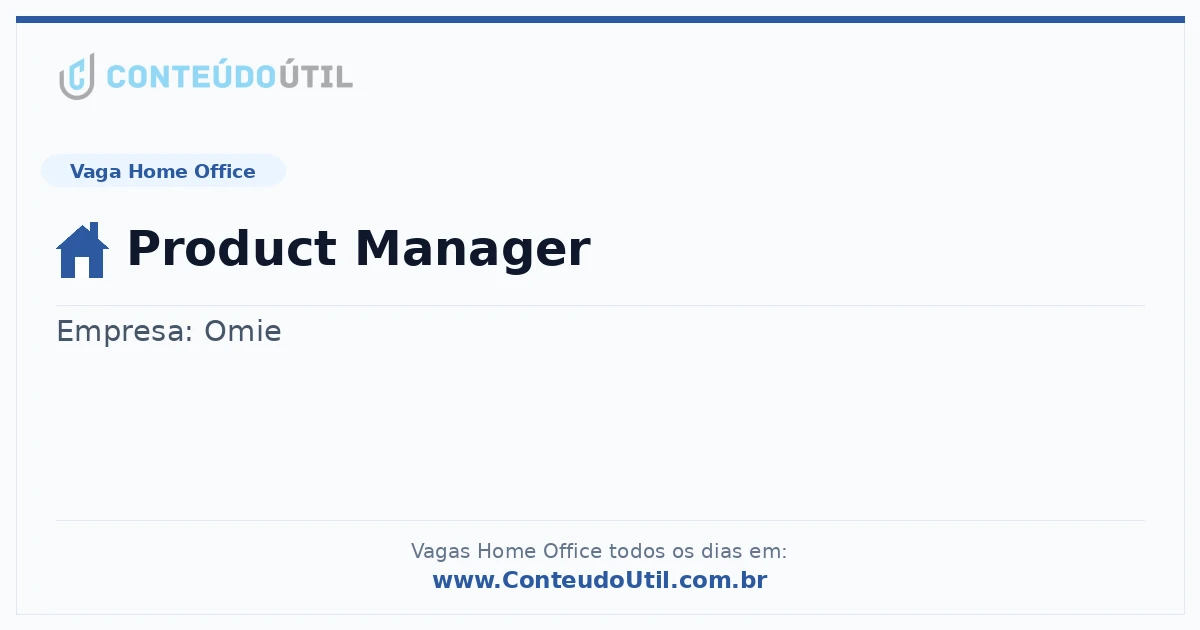 CONTEÚDOÚTIL

Vaga Home Office

Product Manager

Empresa: Omie

Vagas Home Office todos os dias em:
www.ConteudoUtil.com.br